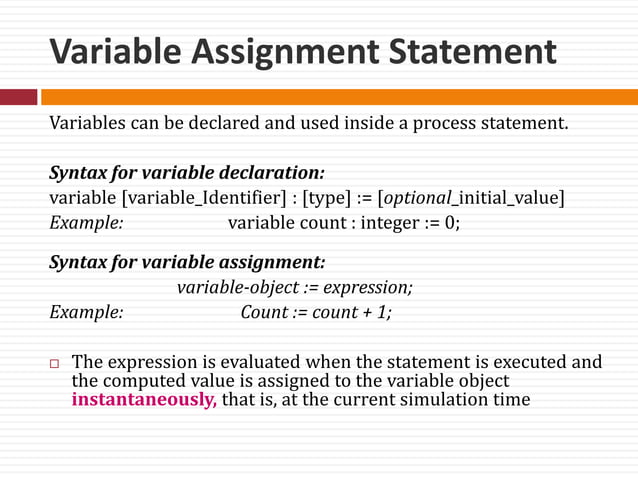 Variable Assignment Statement

Variables can be declared and used inside a process statement.

Syntax for variable declaration:
variable [variable_Identifier] : [type] := [optional_initial_value]
Example: variable count : integer := 0;

Syntax for variable assignment:
variable-object := expression;
Example: Count := count + 1;

□ The expression is evaluated when the statement is executed and the computed value is assigned to the variable object instantaneously, that is, at the current simulation time